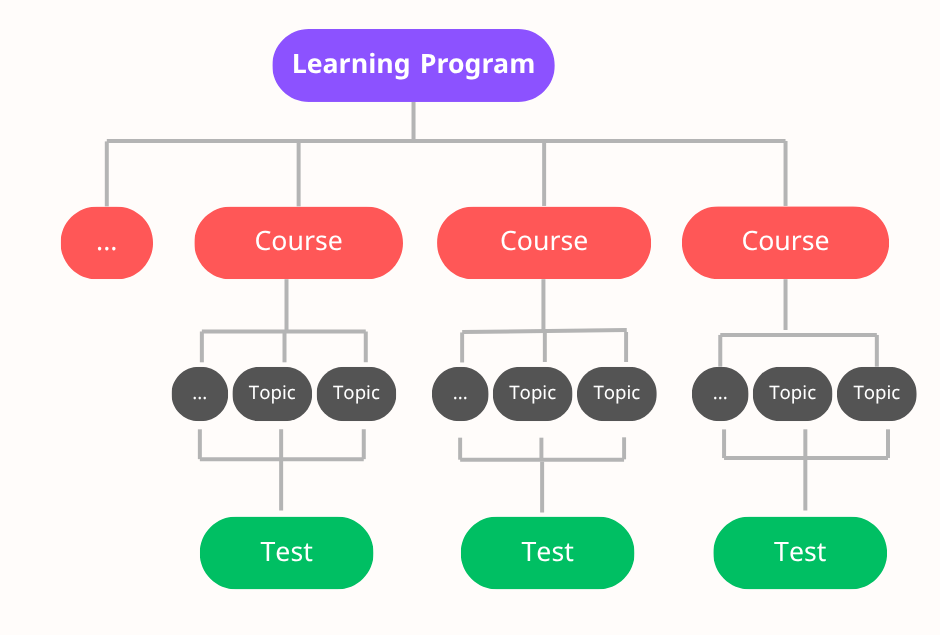 Learning Program

...

Course

Course

Course

...

Topic

Topic

...

Topic

Topic

...

Topic

Topic

Test

Test

Test